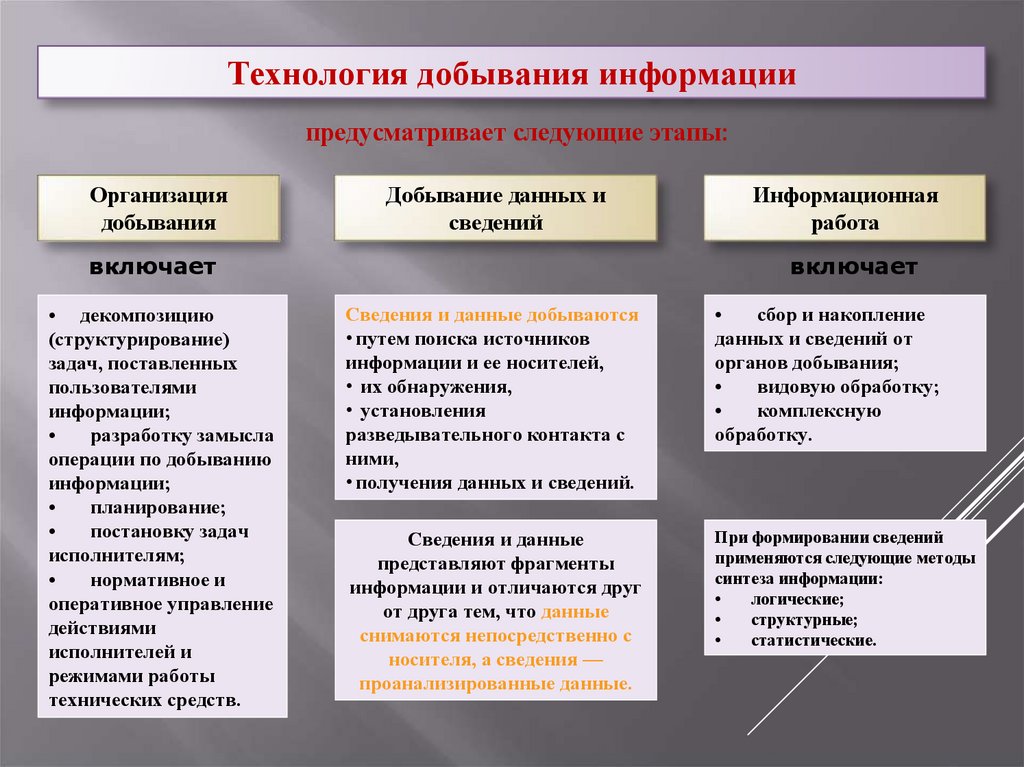 Технология добывания информации

предусматривает следующие этапы:

Организация добывания

включает

• декомпозицию (структурирование) задач, поставленных пользователями информации;
• разработку замысла операции по добыванию информации;
• планирование;
• постановку задач исполнителям;
• нормативное и оперативное управление действиями исполнителей и режимами работы технических средств.

Добывание данных и сведений

Сведения и данные добываются
• путем поиска источников информации и ее носителей,
• их обнаружения,
• установления разведывательного контакта с ними,
• получения данных и сведений.

Сведения и данные представляют фрагменты информации и отличаются друг от друга тем, что данные снимаются непосредственно с носителя, а сведения — проанализированные данные.

Информационная работа

включает

• сбор и накопление данных и сведений от органов добывания;
• видовую обработку;
• комплексную обработку.

При формировании сведений применяются следующие методы синтеза информации:
• логические;
• структурные;
• статистические.